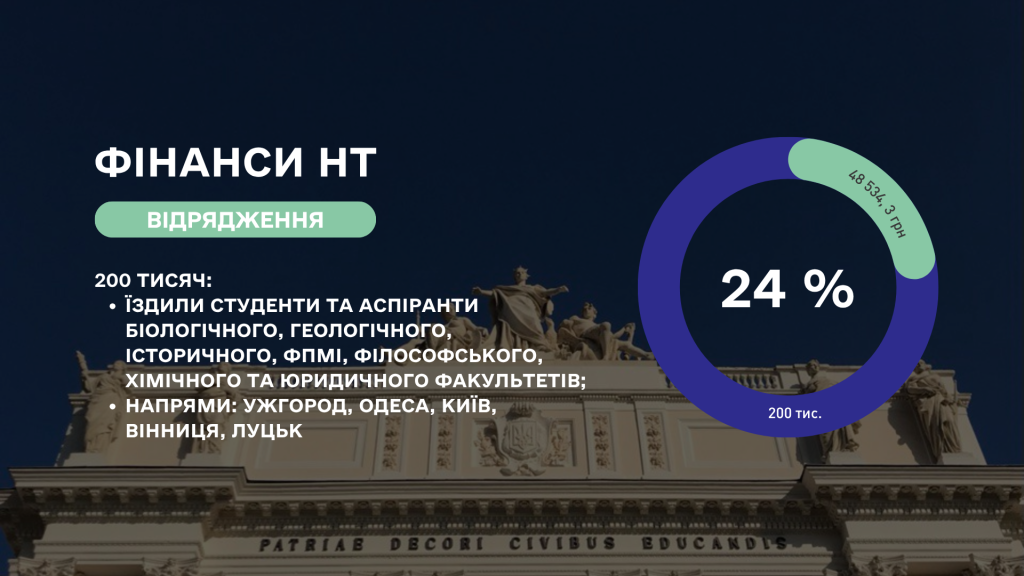 ФІНАНСИ НТ

ВІДРЯДЖЕННЯ

200 ТИСЯЧ:
• ЇЗДИЛИ СТУДЕНТИ ТА АСПІРАНТИ БІОЛОГІЧНОГО, ГЕОЛОГІЧНОГО, ІСТОРИЧНОГО, ФПМІ, ФІЛОСОФСЬКОГО, ХІМІЧНОГО ТА ЮРИДИЧНОГО ФАКУЛЬТЕТІВ;
• НАПРЯМИ: УЖГОРОД, ОДЕСА, КИЇВ, ВІННИЦЯ, ЛУЦЬК

48 534, 3 грн

24 %

200 тис.

PATRIAE DECORI CIVIBUS EDUCANDIS